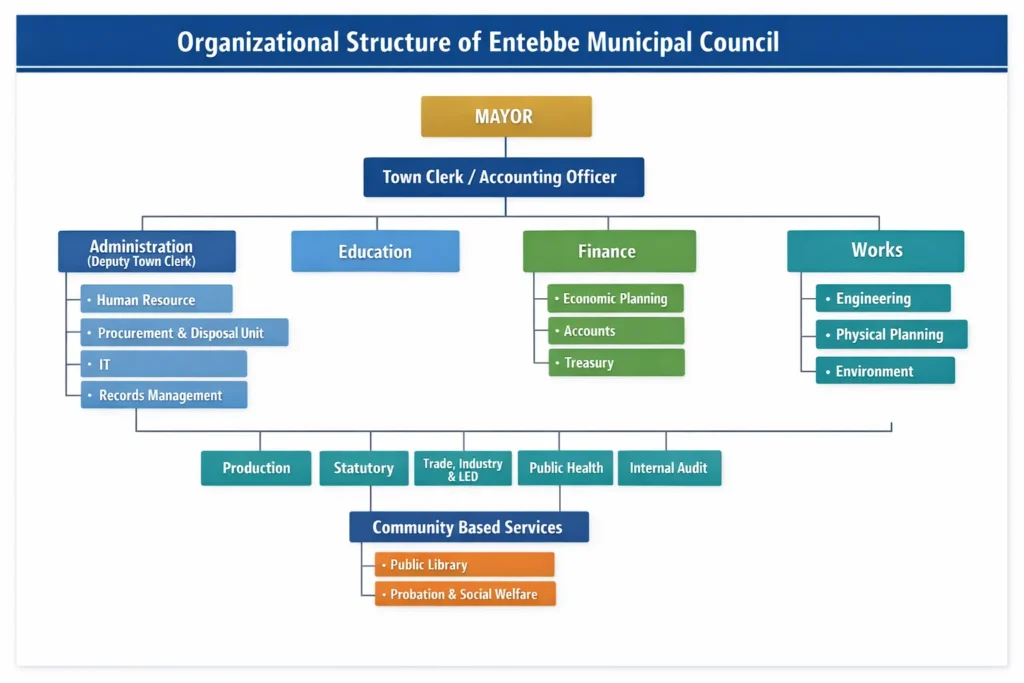 Organizational Structure of Entebbe Municipal Council

MAYOR

Town Clerk / Accounting Officer

Administration
(Deputy Town Clerk)
• Human Resource
• Procurement & Disposal Unit
• IT
• Records Management

Education

Finance
• Economic Planning
• Accounts
• Treasury

Works
• Engineering
• Physical Planning
• Environment

Production

Statutory

Trade, Industry & LED

Public Health

Internal Audit

Community Based Services
• Public Library
• Probation & Social Welfare